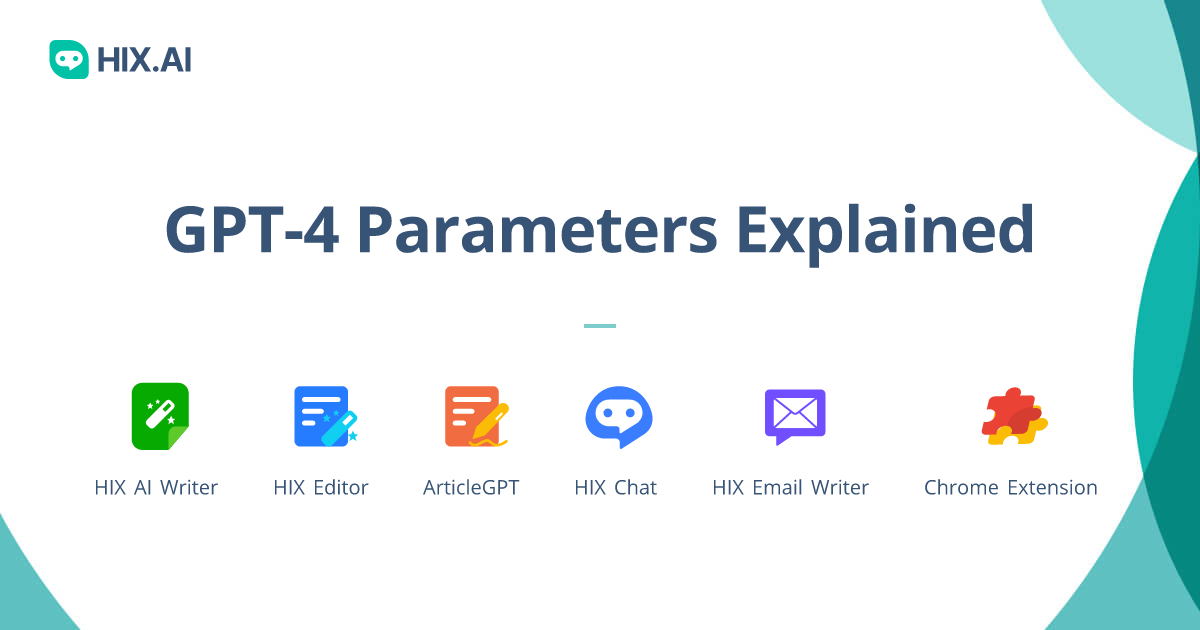 HIX.AI

GPT-4 Parameters Explained

HIX AI Writer

HIX Editor

ArticleGPT

HIX Chat

HIX Email Writer

Chrome Extension